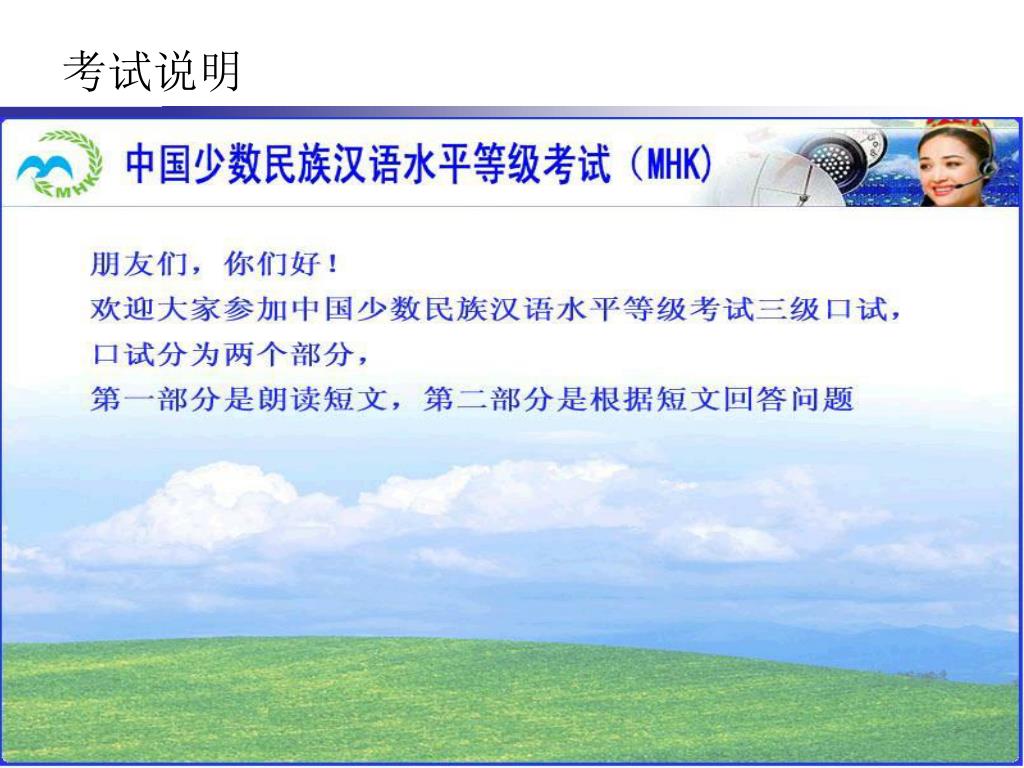 考试说明

MHK

中国少数民族汉语水平等级考试（MHK）

朋友们，你们好！
欢迎大家参加中国少数民族汉语水平等级考试三级口试，
口试分为两个部分，
第一部分是朗读短文，第二部分是根据短文回答问题